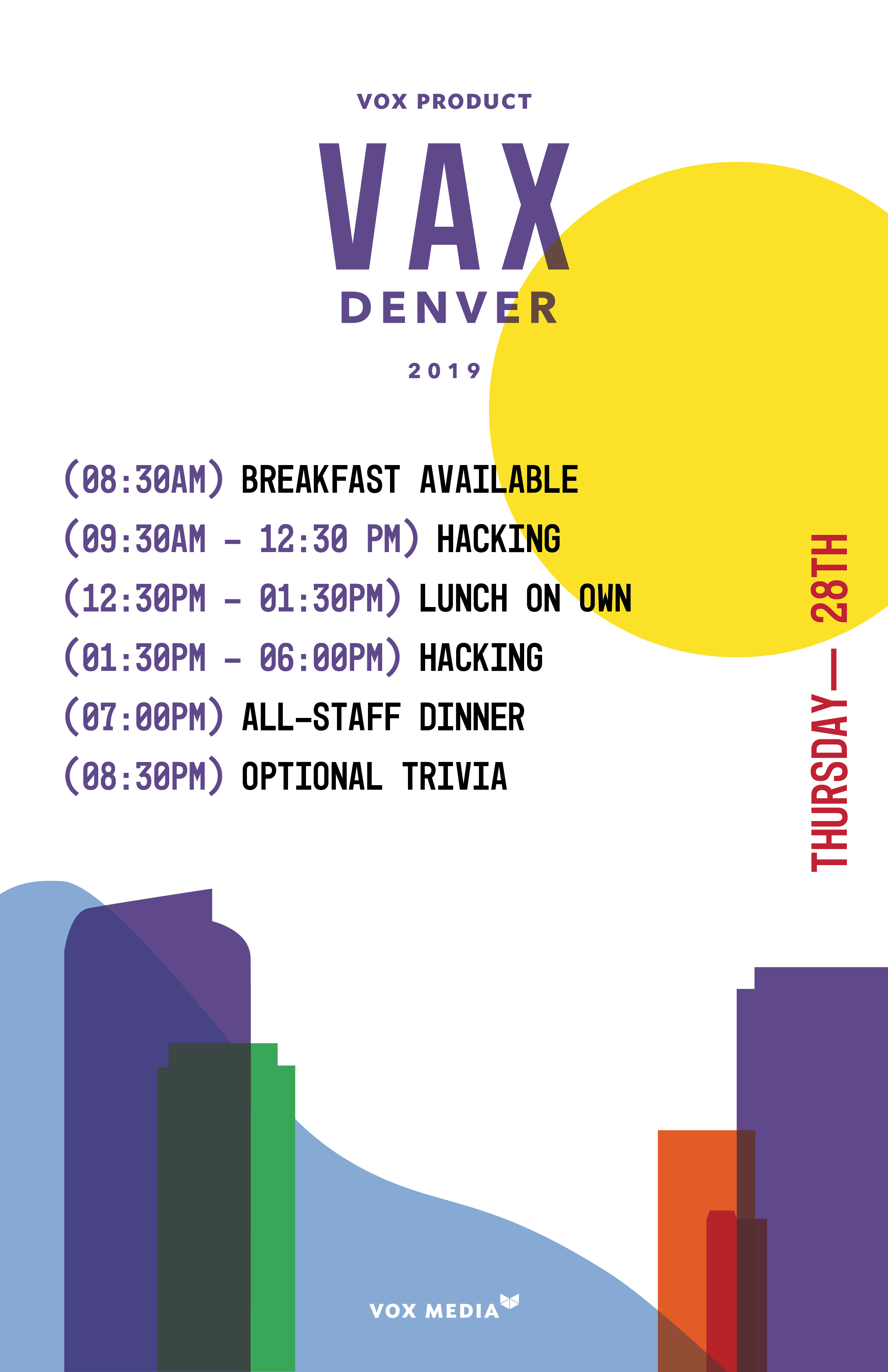 VOX PRODUCT

VAX

DENVER

2019

(08:30AM) BREAKFAST AVAILABLE

(09:30AM – 12:30 PM) HACKING

(12:30PM – 01:30PM) LUNCH ON OWN

(01:30PM – 06:00PM) HACKING

(07:00PM) ALL-STAFF DINNER

(08:30PM) OPTIONAL TRIVIA

THURSDAY— 28TH

VOX MEDIA